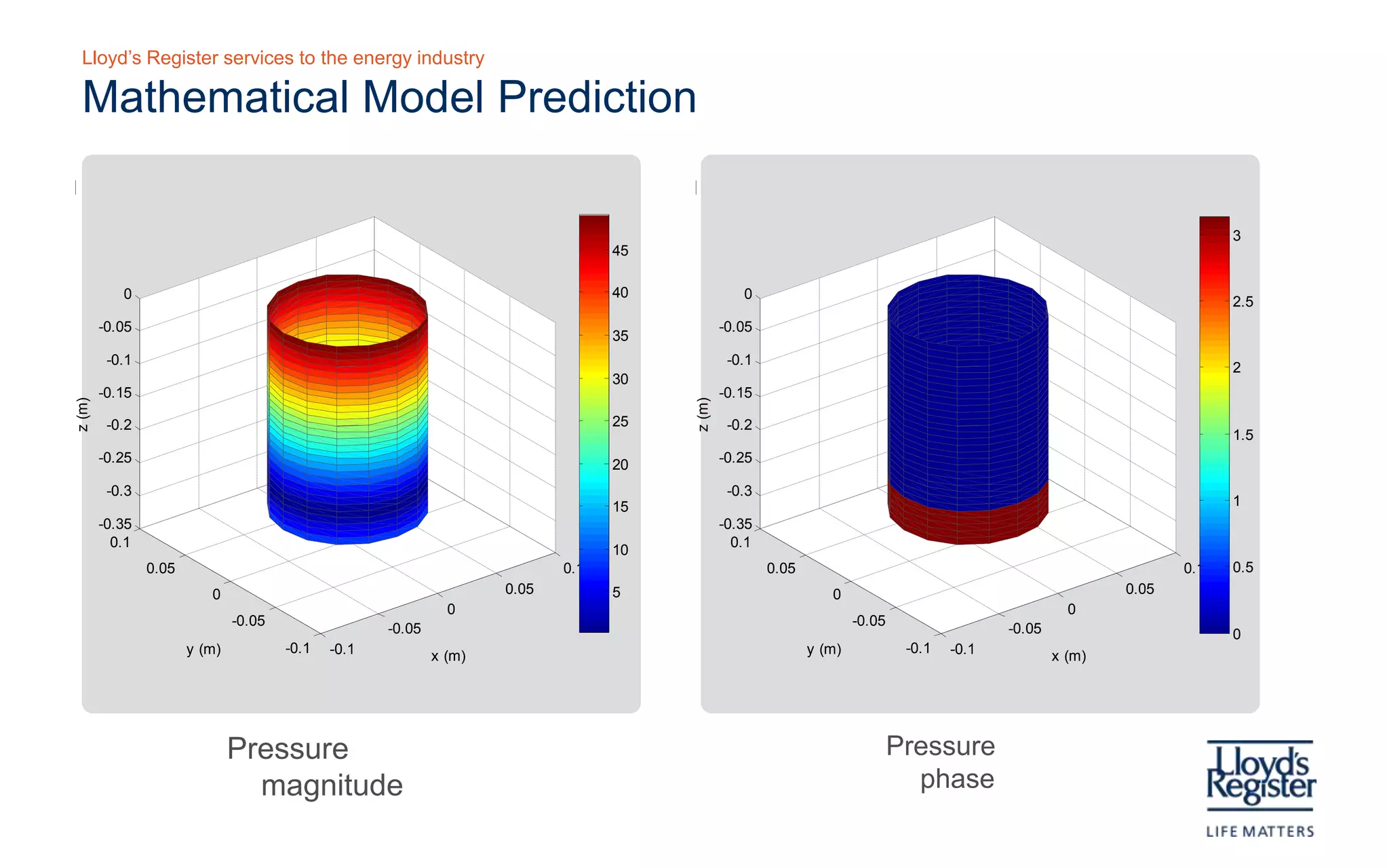 Lloyd's Register services to the energy industry

Mathematical Model Prediction

0
-0.05
-0.1
-0.15
-0.2
-0.25
-0.3
-0.35
z (m)
0.1
0.05
0
-0.05
-0.1
y (m)
-0.1
-0.05
0
0.05
0.1
x (m)
45
40
35
30
25
20
15
10
5

0
-0.05
-0.1
-0.15
-0.2
-0.25
-0.3
-0.35
z (m)
0.1
0.05
0
-0.05
-0.1
y (m)
-0.1
-0.05
0
0.05
0.1
x (m)
3
2.5
2
1.5
1
0.5
0

Pressure magnitude

Pressure phase

Lloyd's Register
LIFE MATTERS